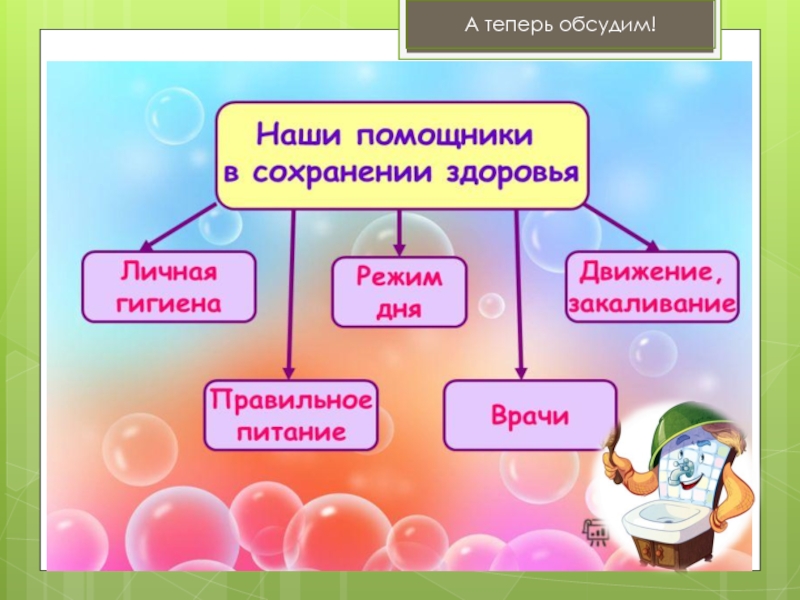 А теперь обсудим!

Наши помощники в сохранении здоровья

Личная гигиена

Режим дня

Движение, закаливание

Правильное питание

Врачи